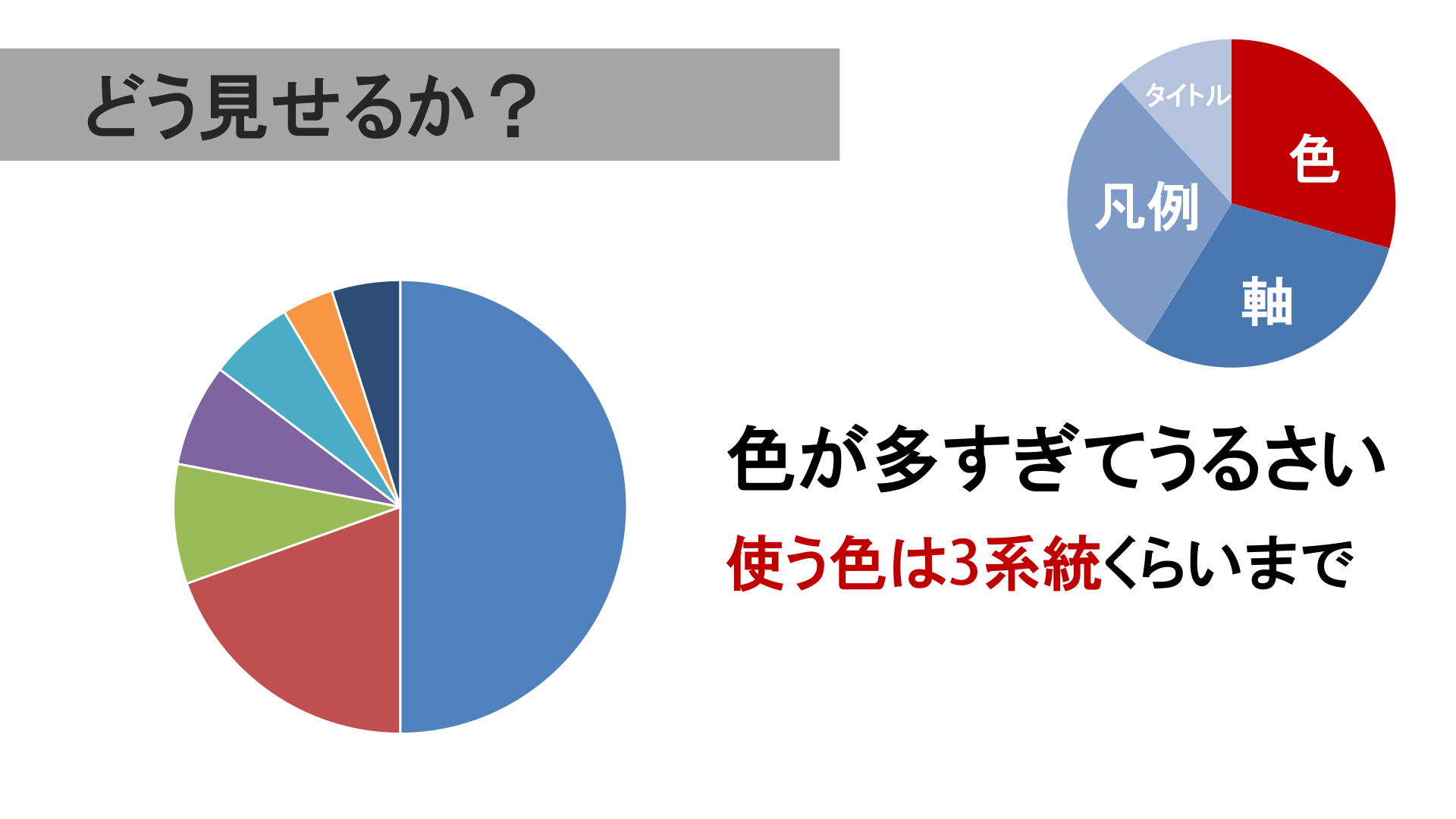 どう見せるか？

タイトル
色
凡例
軸

色が多すぎてうるさい
使う色は3系統くらいまで